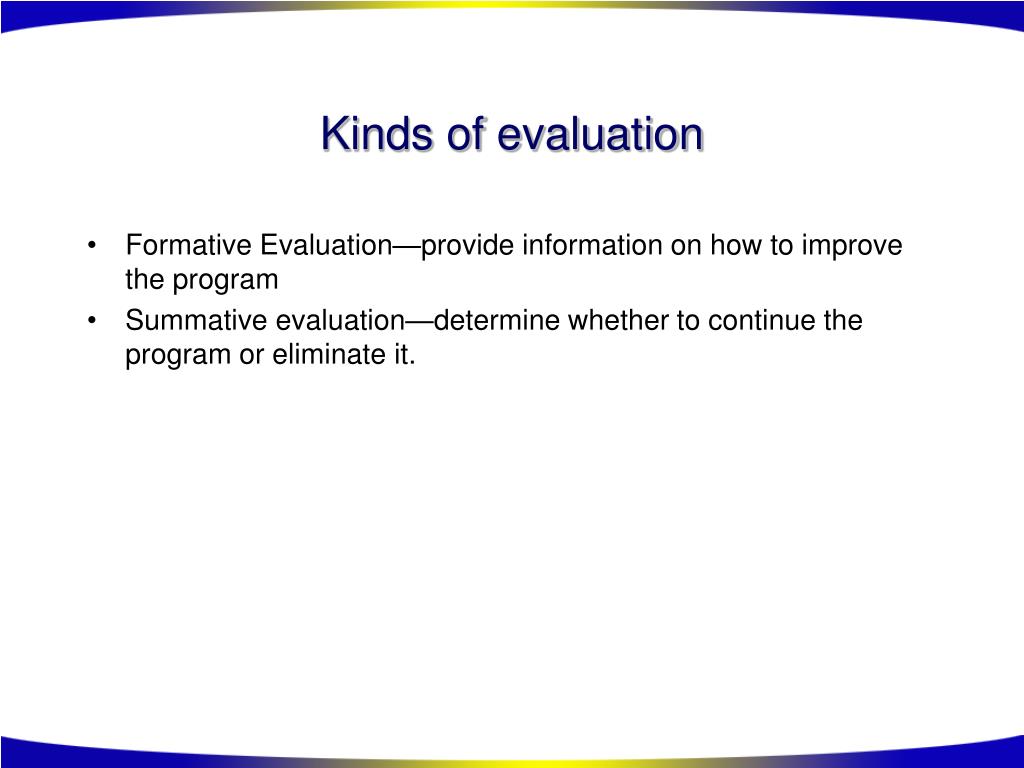 Kinds of evaluation

• Formative Evaluation—provide information on how to improve the program
• Summative evaluation—determine whether to continue the program or eliminate it.